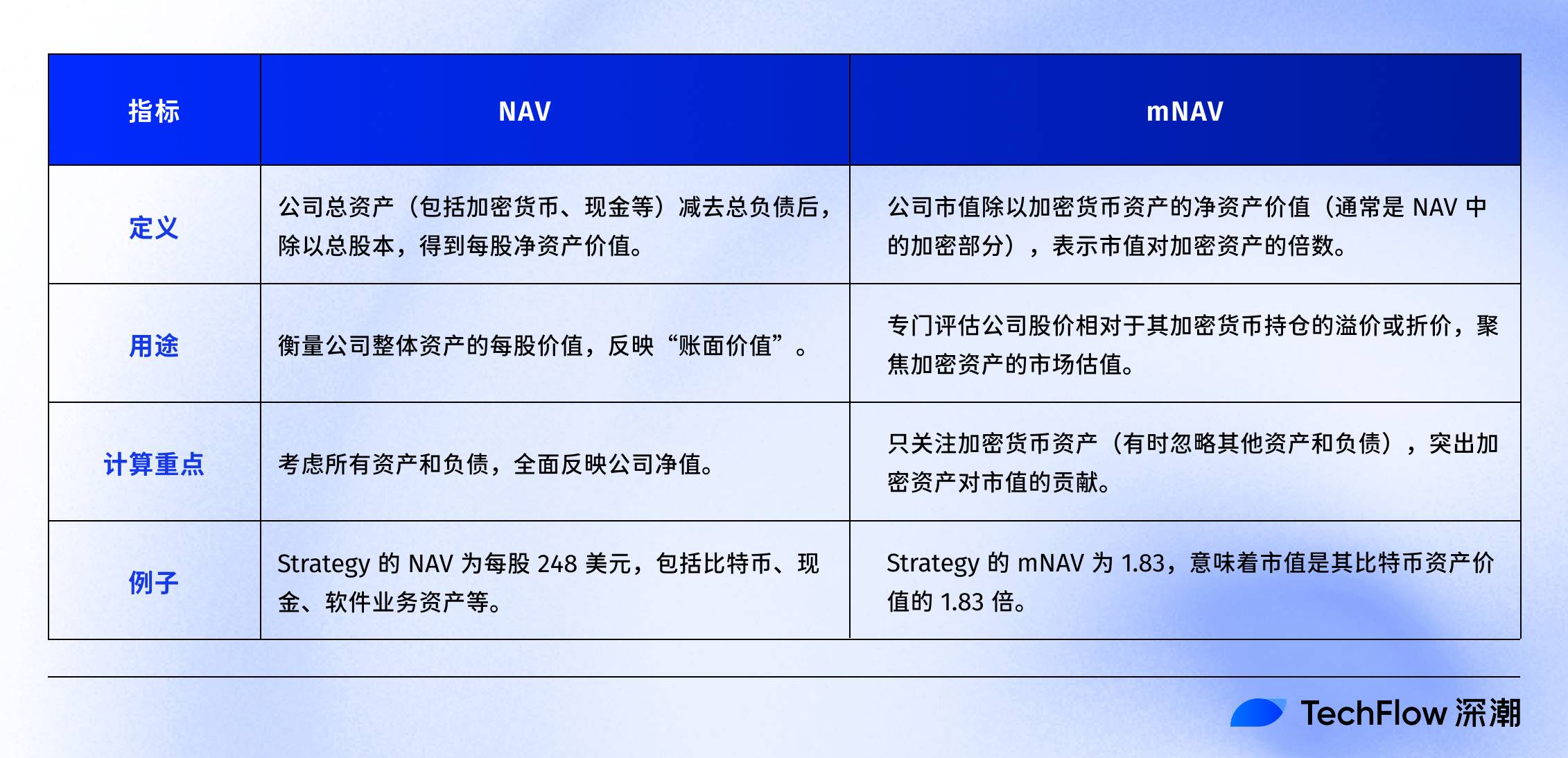 | 指标 | NAV | mNAV |
|---|---|---|
| 定义 | 公司总资产（包括加密货币、现金等）减去总负债后，除以总股本，得到每股净资产价值。 | 公司市值除以加密货币资产的净资产价值（通常是 NAV 中的加密部分），表示市值对加密资产的倍数。 |
| 用途 | 衡量公司整体资产的每股价值，反映“账面价值”。 | 专门评估公司股价相对于其加密货币持仓的溢价或折价，聚焦加密资产的市场估值。 |
| 计算重点 | 考虑所有资产和负债，全面反映公司净值。 | 只关注加密货币资产（有时忽略其他资产和负债），突出加密资产对市值的贡献。 |
| 例子 | Strategy 的 NAV 为每股 248 美元，包括比特币、现金、软件业务资产等。 | Strategy 的 mNAV 为 1.83，意味着市值是其比特币资产价值的 1.83 倍。 |

TechFlow 深潮